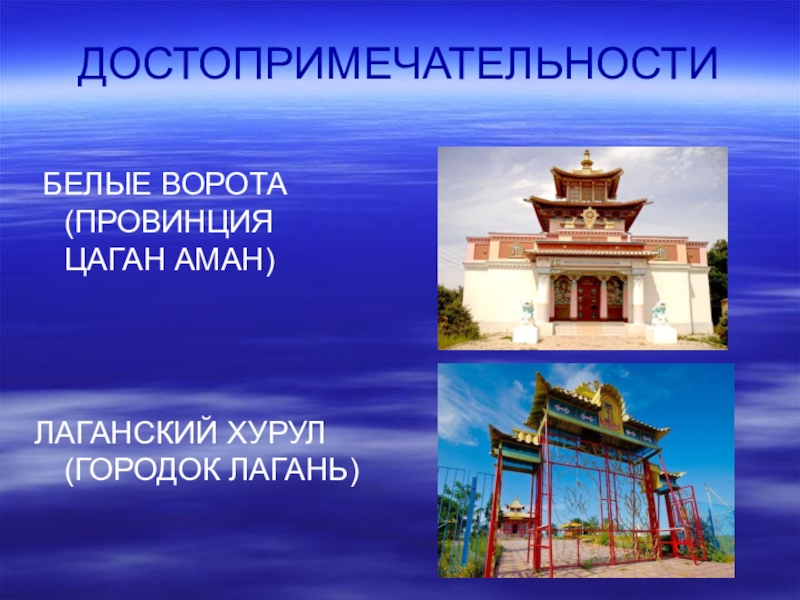 ДОСТОПРИМЕЧАТЕЛЬНОСТИ

БЕЛЫЕ ВОРОТА (ПРОВИНЦИЯ ЦАГАН АМАН)

ЛАГАНСКИЙ ХУРУЛ (ГОРОДОК ЛАГАНЬ)